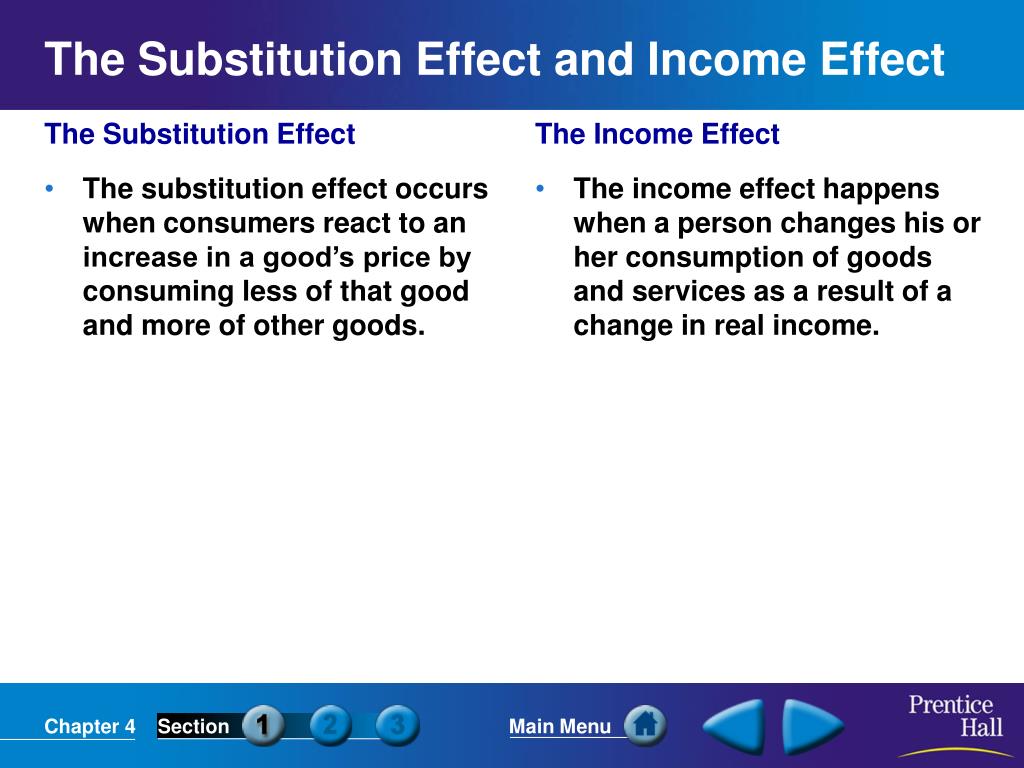 The Substitution Effect and Income Effect

The Substitution Effect

• The substitution effect occurs when consumers react to an increase in a good's price by consuming less of that good and more of other goods.

The Income Effect

• The income effect happens when a person changes his or her consumption of goods and services as a result of a change in real income.

Chapter 4 Section 1 2 3 Main Menu

Prentice Hall